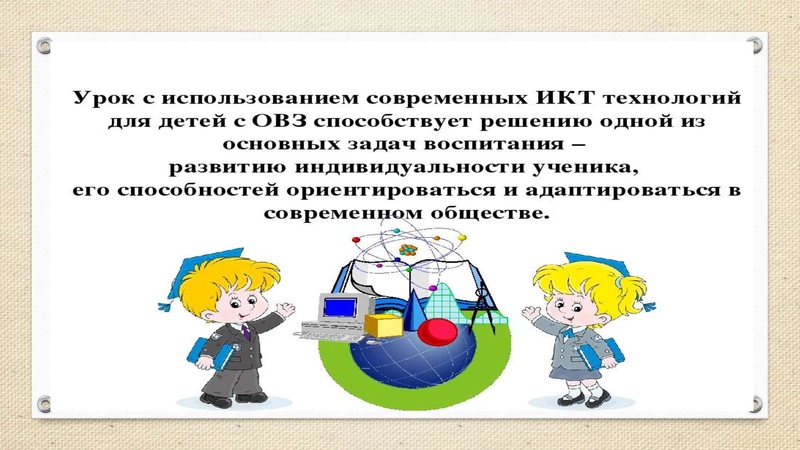 Урок с использованием современных ИКТ технологий для детей с ОВЗ способствует решению одной из основных задач воспитания – развитию индивидуальности ученика, его способностей ориентироваться и адаптироваться в современном обществе.